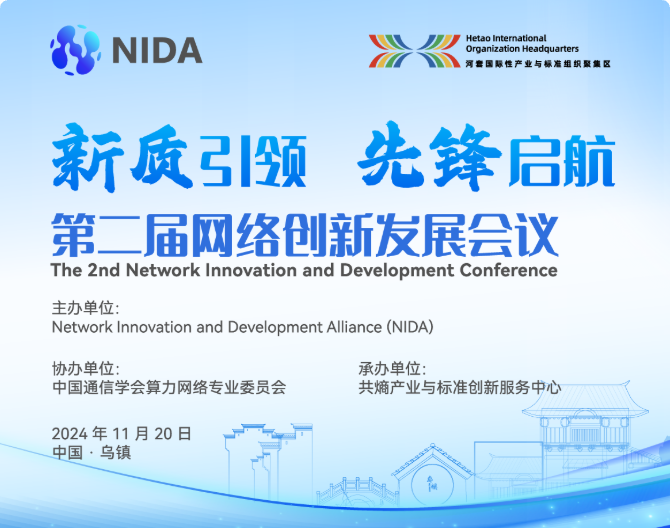 NIDA

Hetao International Organization Headquarters
河套国际性产业与标准组织聚集区

新质引领 先锋启航

第二届网络创新发展会议
The 2nd Network Innovation and Development Conference

主办单位:
Network Innovation and Development Alliance (NIDA)

协办单位:
中国通信学会算力网络专业委员会

承办单位:
共熵产业与标准创新服务中心

2024 年 11 月 20 日
中国 · 乌镇